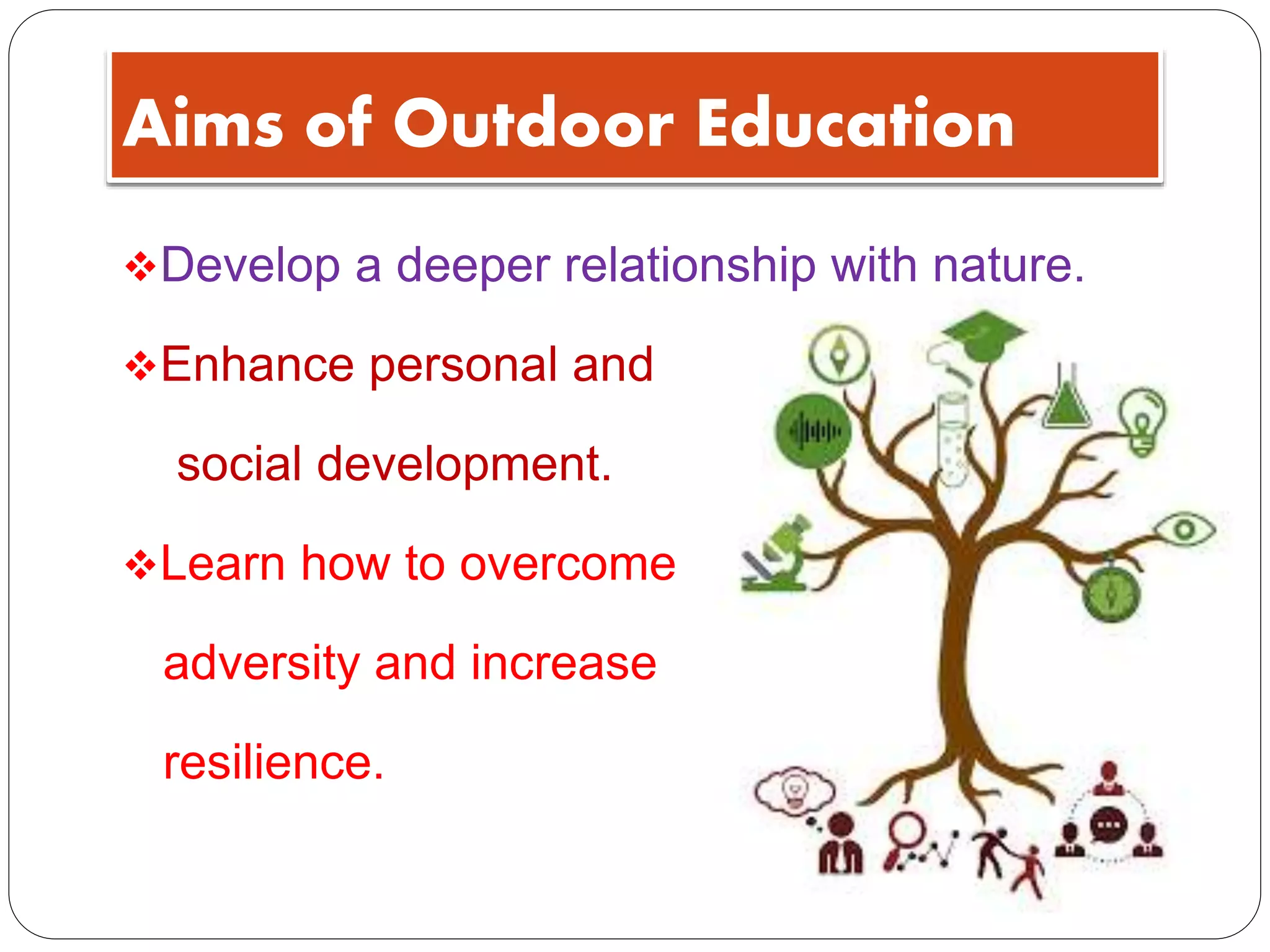 Aims of Outdoor Education

❖Develop a deeper relationship with nature.

❖Enhance personal and social development.

❖Learn how to overcome adversity and increase resilience.